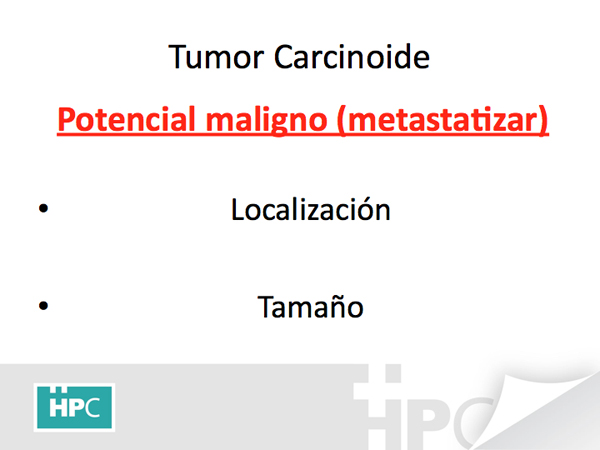 Tumor Carcinoide

Potencial maligno (metastatizar)

• Localización

• Tamaño

HPC

HPC